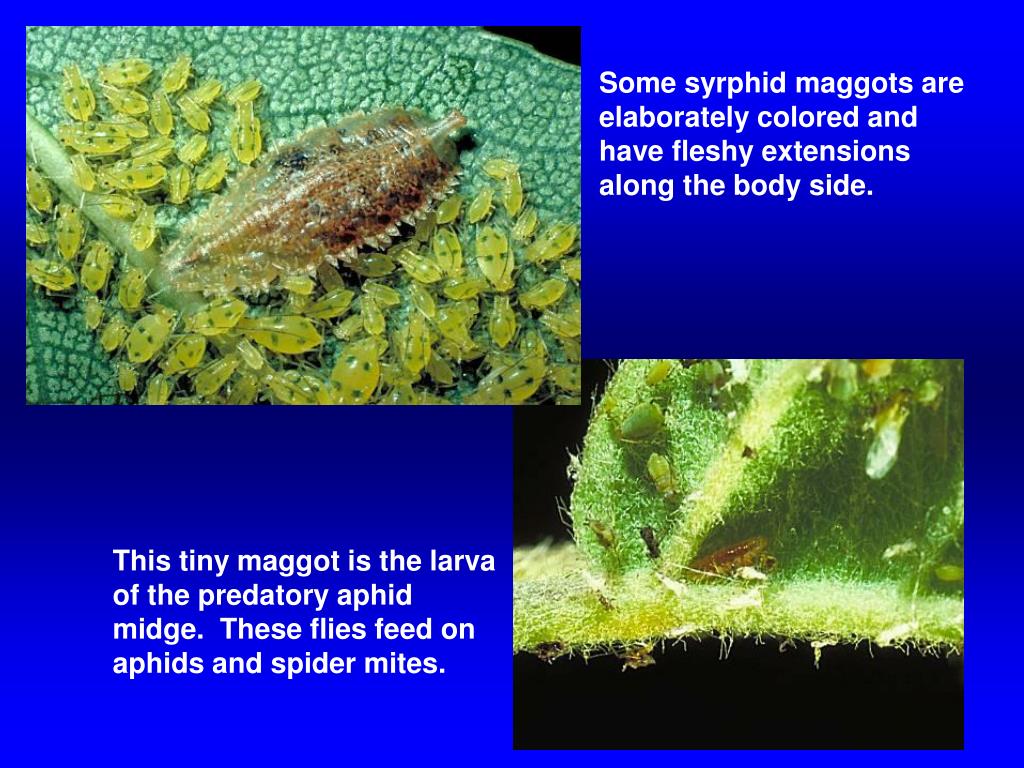 Some syrphid maggots are elaborately colored and have fleshy extensions along the body side.

This tiny maggot is the larva of the predatory aphid midge. These flies feed on aphids and spider mites.